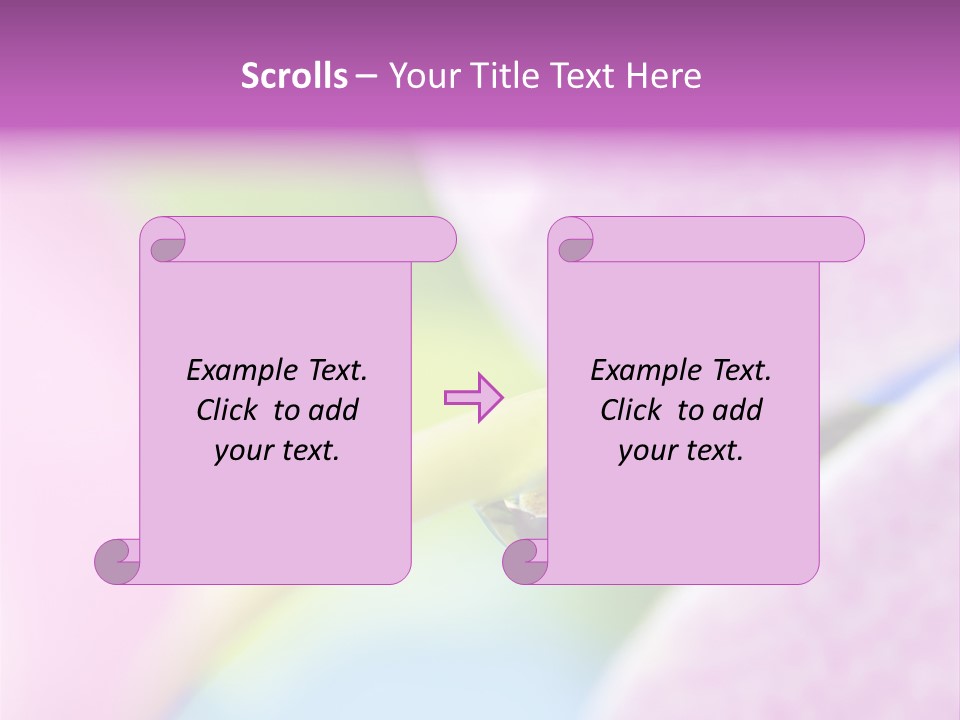 Scrolls – Your Title Text Here

Example Text. Click to add your text.

Example Text. Click to add your text.